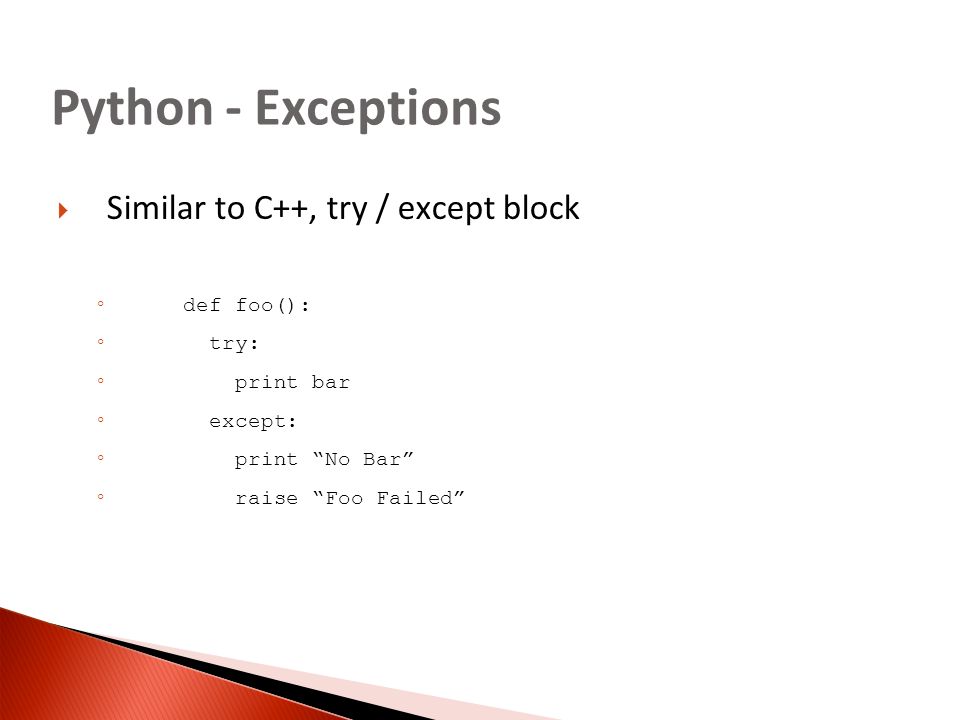 Python - Exceptions

Similar to C++, try / except block

def foo():
  try:
    print bar
  except:
    print “No Bar”
    raise “Foo Failed”